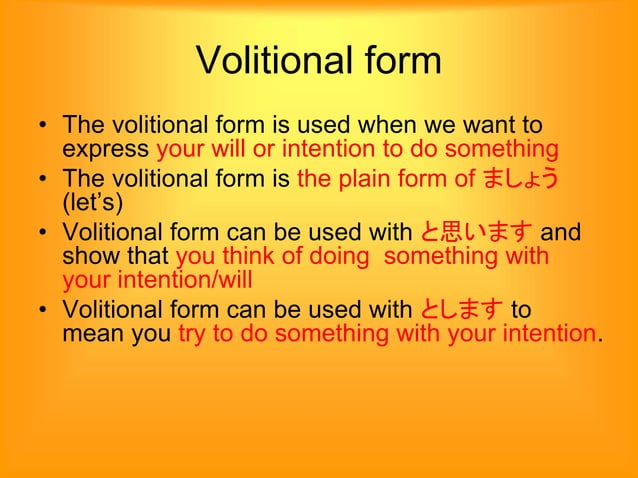 Volitional form

• The volitional form is used when we want to express your will or intention to do something
• The volitional form is the plain form of ましょう (let's)
• Volitional form can be used with と思います and show that you think of doing something with your intention/will
• Volitional form can be used with とします to mean you try to do something with your intention.